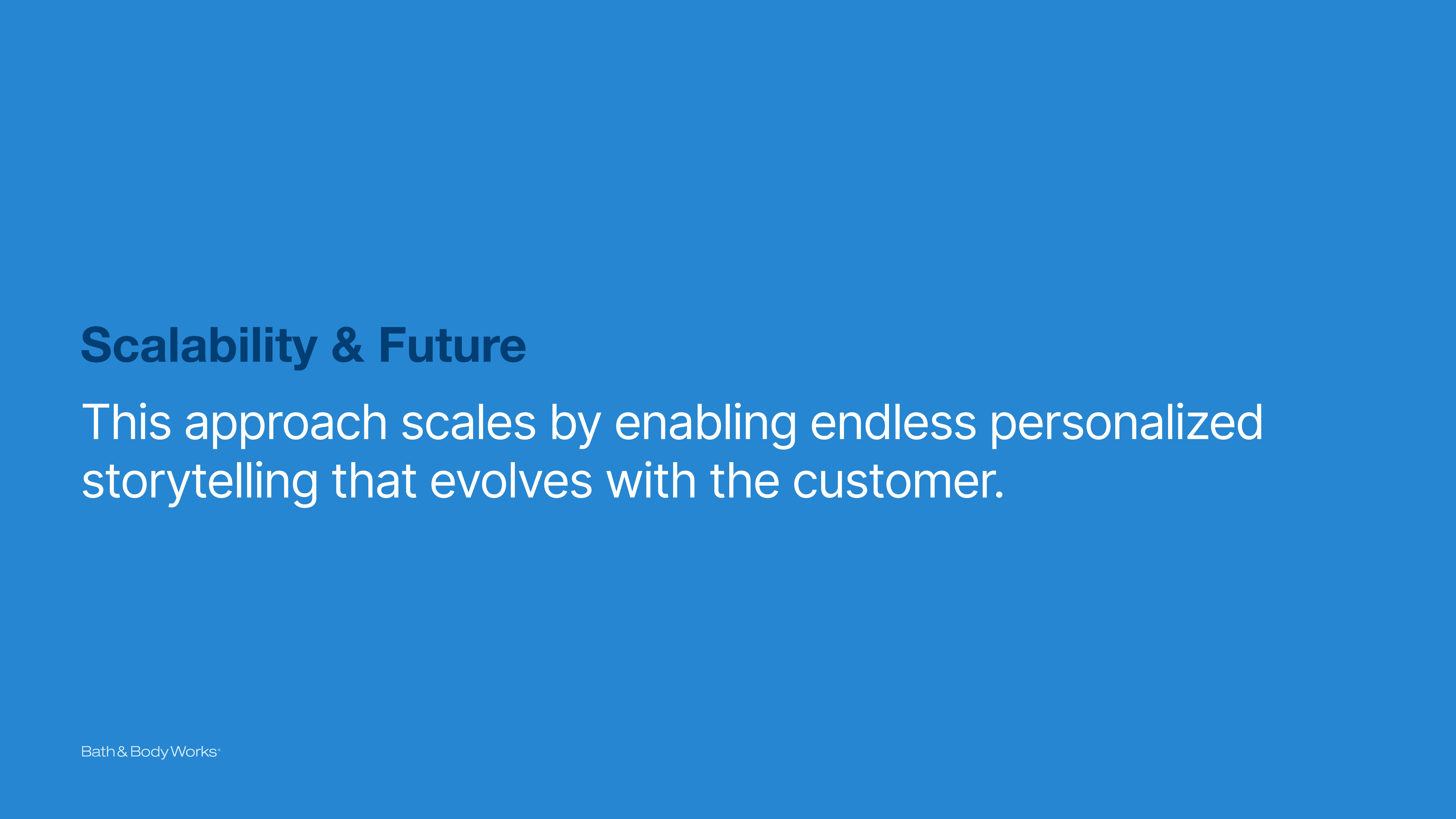 Scalability & Future

This approach scales by enabling endless personalized storytelling that evolves with the customer.

Bath & Body Works®